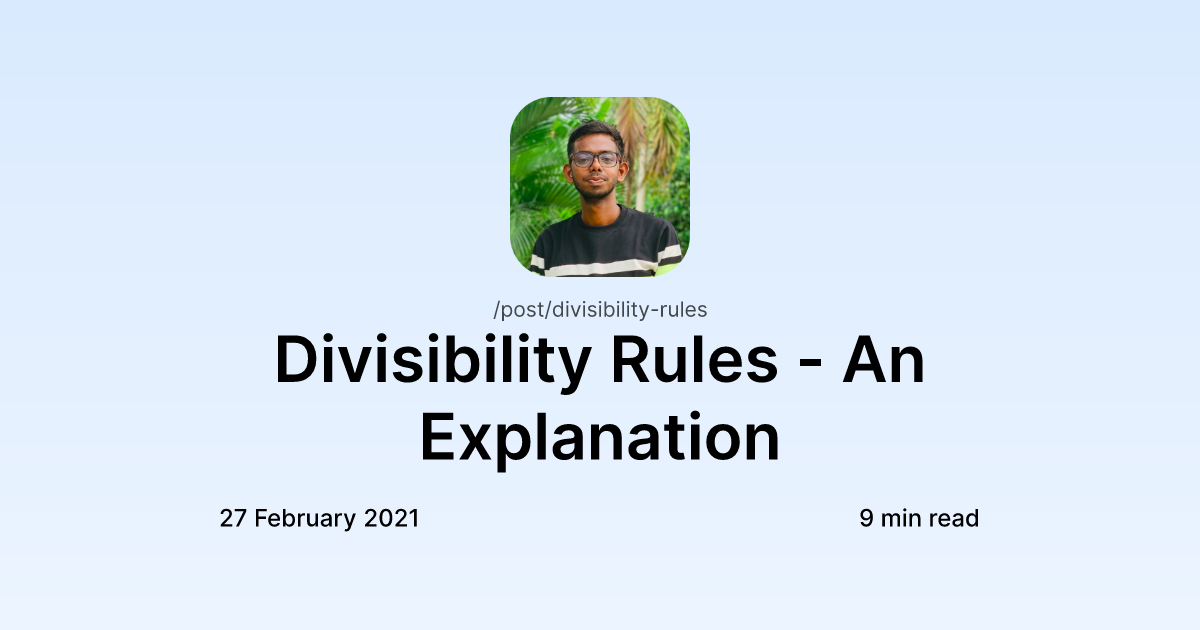 /post/divisibility-rules

Divisibility Rules - An Explanation

27 February 2021

9 min read